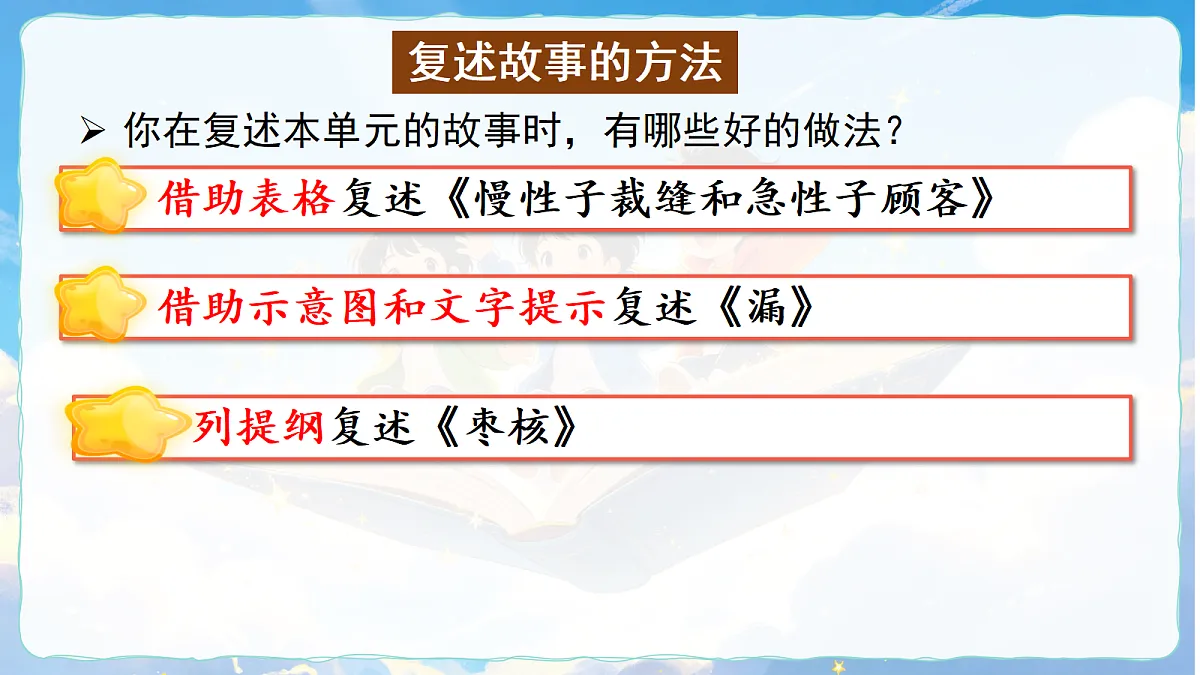 复述故事的方法

➢ 你在复述本单元的故事时，有哪些好的做法？

借助表格复述《慢性子裁缝和急性子顾客》

借助示意图和文字提示复述《漏》

列提纲复述《枣核》